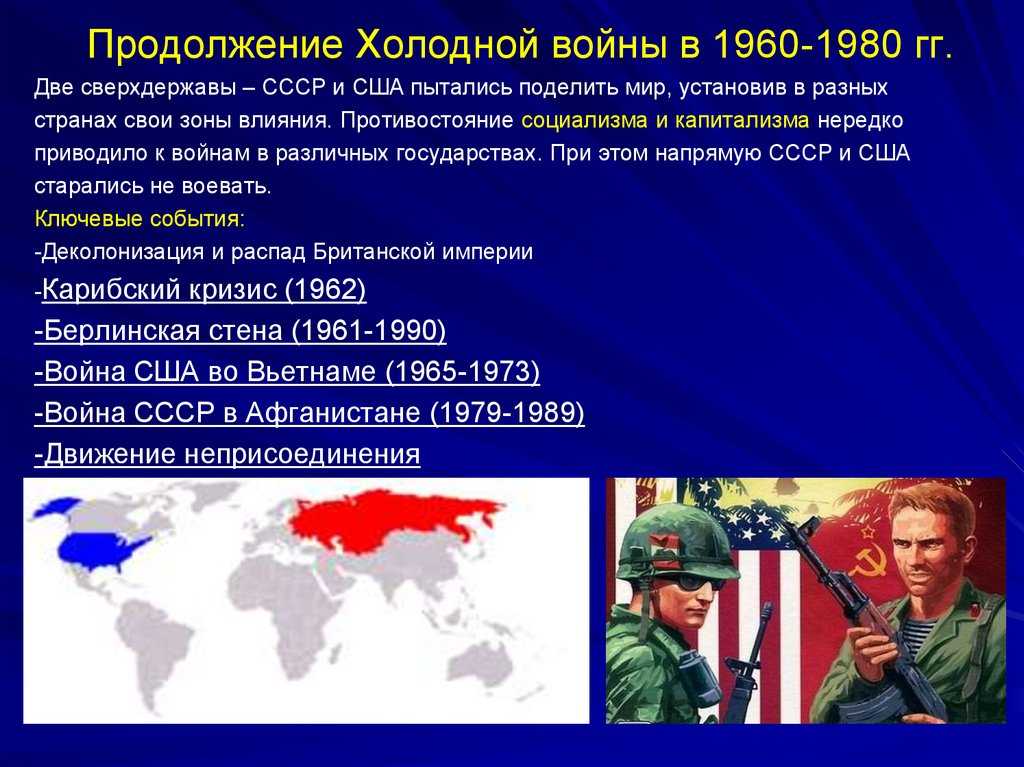 Продолжение Холодной войны в 1960-1980 гг.

Две сверхдержавы – СССР и США пытались поделить мир, установив в разных странах свои зоны влияния. Противостояние социализма и капитализма нередко приводило к войнам в различных государствах. При этом напрямую СССР и США старались не воевать.

Ключевые события:

-Деколонизация и распад Британской империи

-Карибский кризис (1962)

-Берлинская стена (1961-1990)

-Война США во Вьетнаме (1965-1973)

-Война СССР в Афганистане (1979-1989)

-Движение неприсоединения